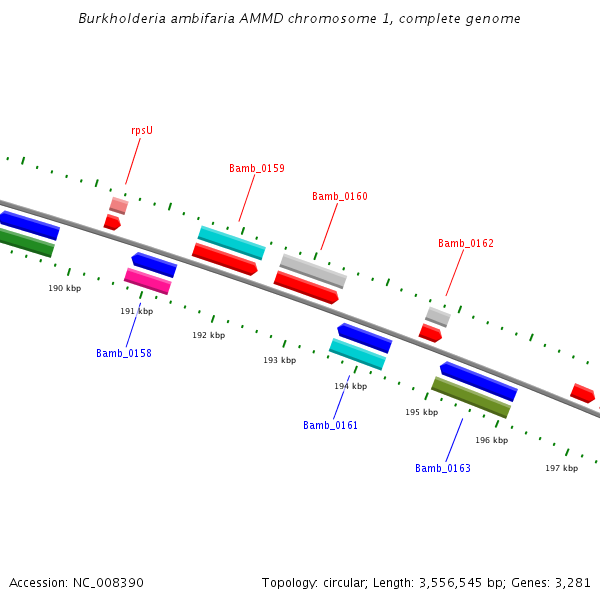 Burkholderia ambifaria AMMD chromosome 1, complete genome

rpsU

Bamb_0159

Bamb_0160

Bamb_0162

190 kbp

191 kbp

192 kbp

193 kbp

194 kbp

195 kbp

196 kbp

197 kbp

Bamb_0158

Bamb_0161

Bamb_0163

Accession: NC_008390

Topology: circular; Length: 3,556,545 bp; Genes: 3,281